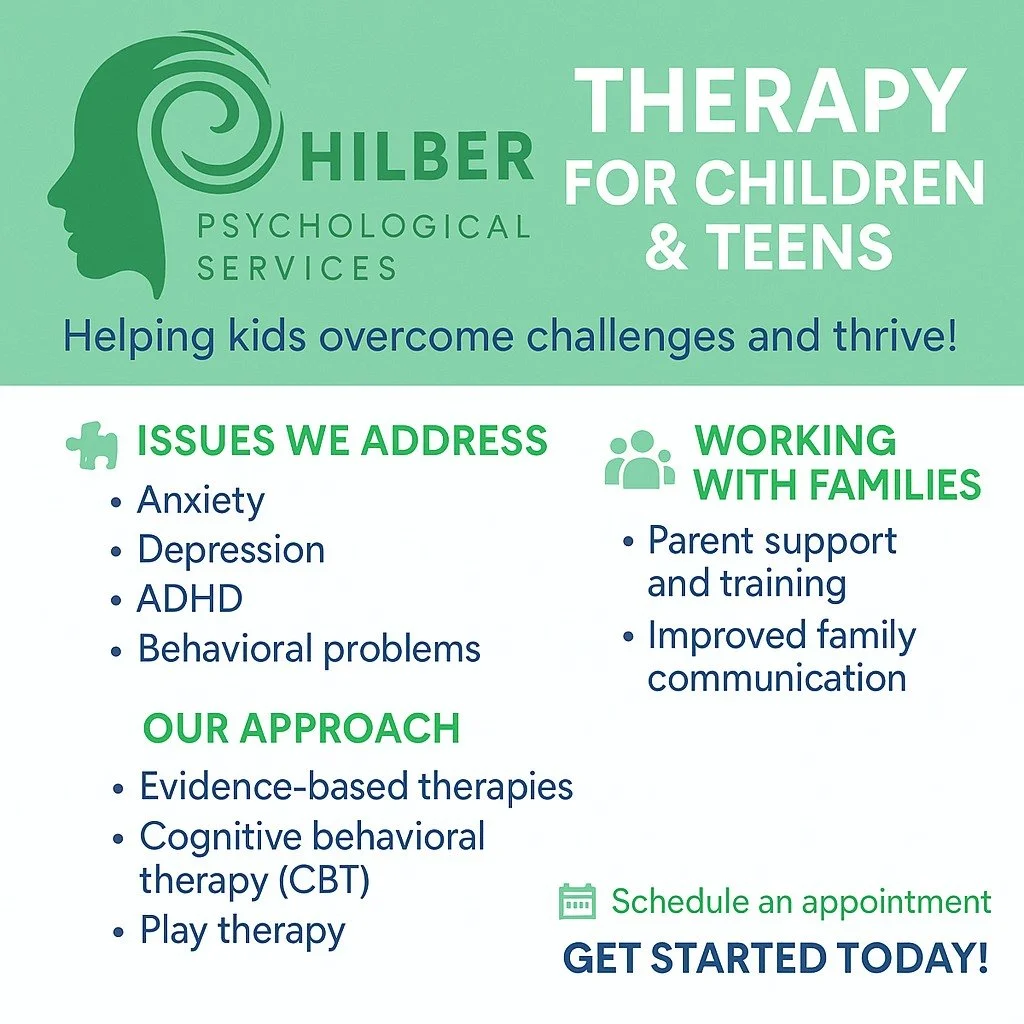 HILBER
PSYCHOLOGICAL SERVICES

THERAPY
FOR CHILDREN & TEENS

Helping kids overcome challenges and thrive!

ISSUES WE ADDRESS
• Anxiety
• Depression
• ADHD
• Behavioral problems

OUR APPROACH
• Evidence-based therapies
• Cognitive behavioral therapy (CBT)
• Play therapy

WORKING WITH FAMILIES
• Parent support and training
• Improved family communication

Schedule an appointment
GET STARTED TODAY!